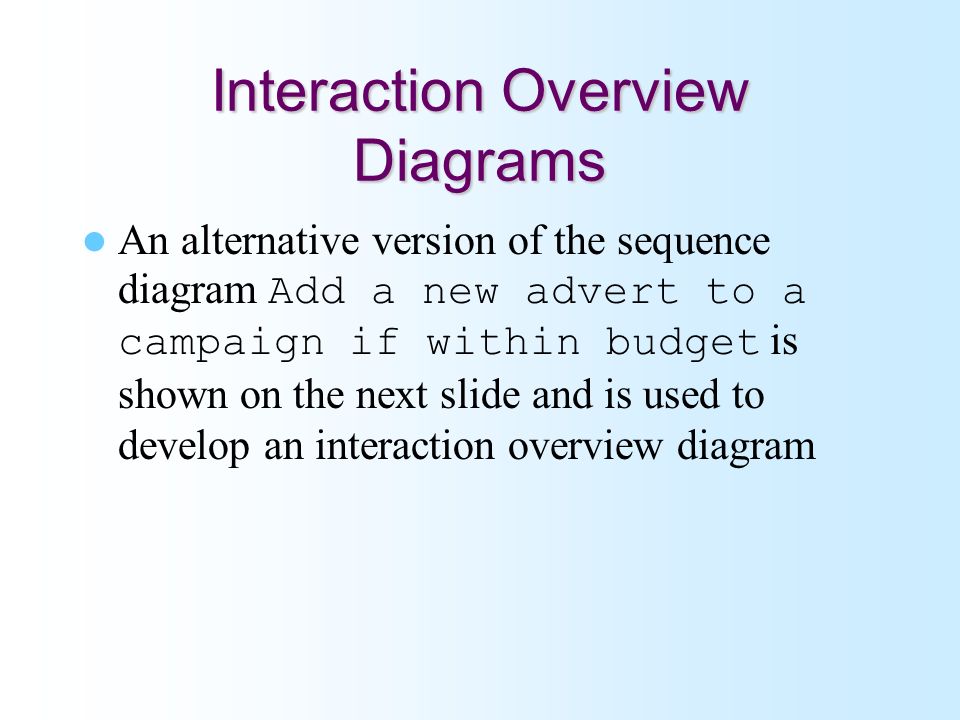 Interaction Overview Diagrams

An alternative version of the sequence diagram Add a new advert to a campaign if within budget is shown on the next slide and is used to develop an interaction overview diagram